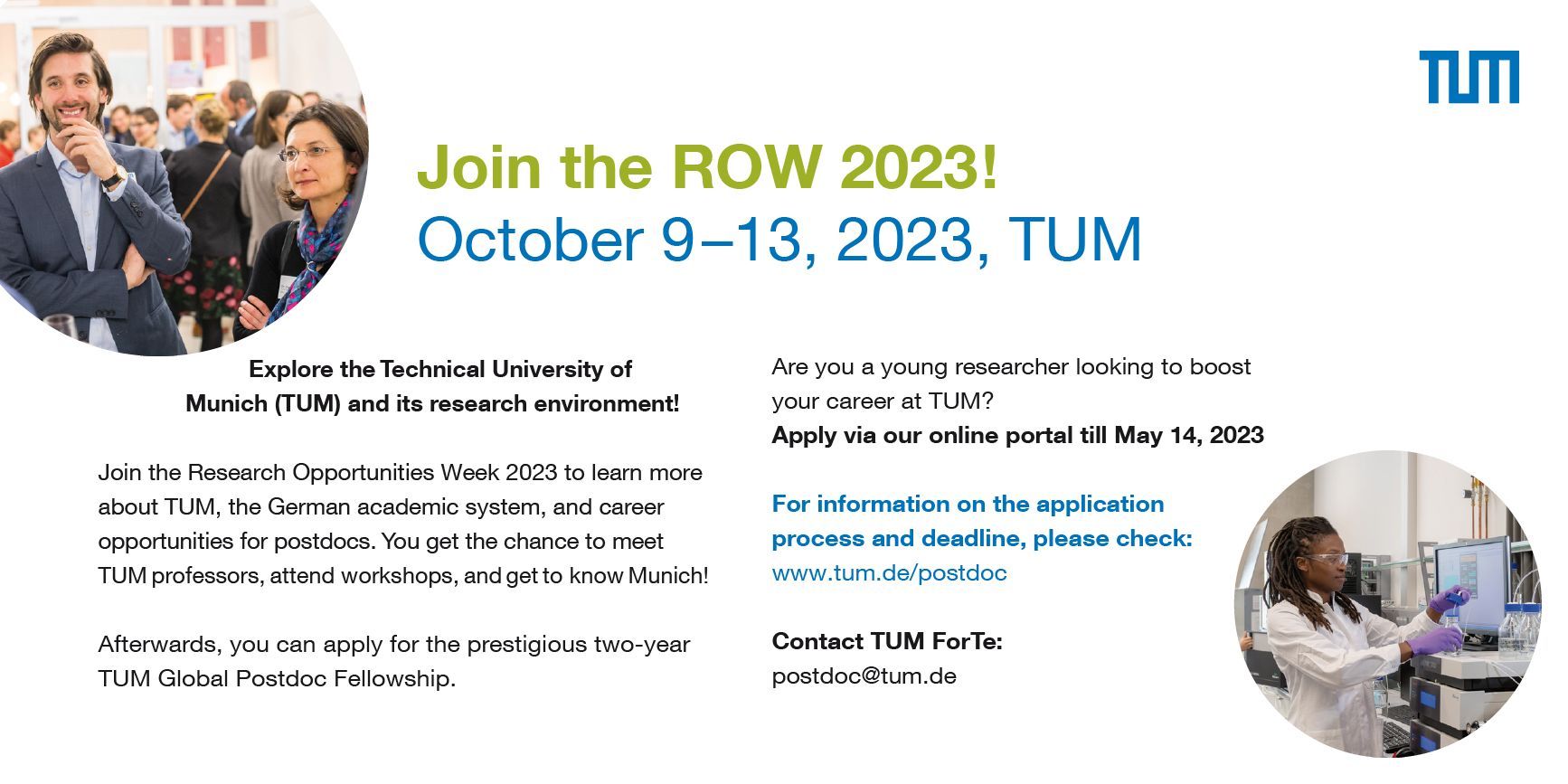 TUM

Join the ROW 2023!
October 9–13, 2023, TUM

Explore the Technical University of Munich (TUM) and its research environment!

Join the Research Opportunities Week 2023 to learn more about TUM, the German academic system, and career opportunities for postdocs. You get the chance to meet TUM professors, attend workshops, and get to know Munich!

Afterwards, you can apply for the prestigious two-year TUM Global Postdoc Fellowship.

Are you a young researcher looking to boost your career at TUM?
Apply via our online portal till May 14, 2023

For information on the application process and deadline, please check:
www.tum.de/postdoc

Contact TUM ForTe:
postdoc@tum.de